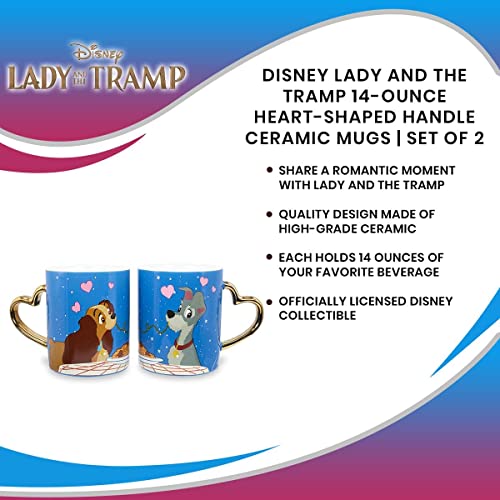 Disney
LADY AND THE TRAMP

DISNEY LADY AND THE TRAMP 14-OUNCE HEART-SHAPED HANDLE CERAMIC MUGS | SET OF 2

• SHARE A ROMANTIC MOMENT WITH LADY AND THE TRAMP

• QUALITY DESIGN MADE OF HIGH-GRADE CERAMIC

• EACH HOLDS 14 OUNCES OF YOUR FAVORITE BEVERAGE

• OFFICIALLY LICENSED DISNEY COLLECTIBLE